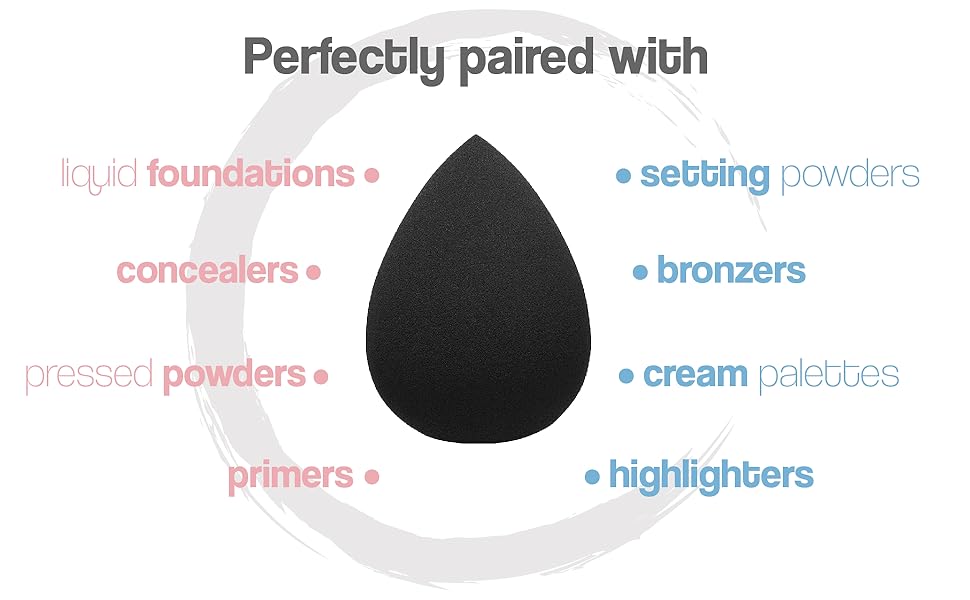 Perfectly paired with

liquid foundations •

concealers •

pressed powders •

primers •

• setting powders

• bronzers

• cream palettes

• highlighters